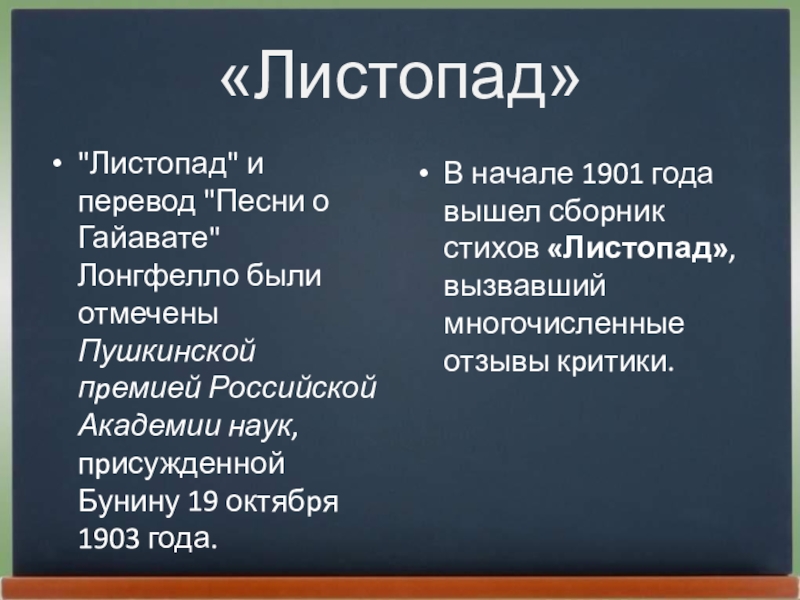 «Листопад»

• "Листопад" и перевод "Песни о Гайавате" Лонгфелло были отмечены Пушкинской премией Российской Академии наук, присужденной Бунину 19 октября 1903 года.

• В начале 1901 года вышел сборник стихов «Листопад», вызвавший многочисленные отзывы критики.